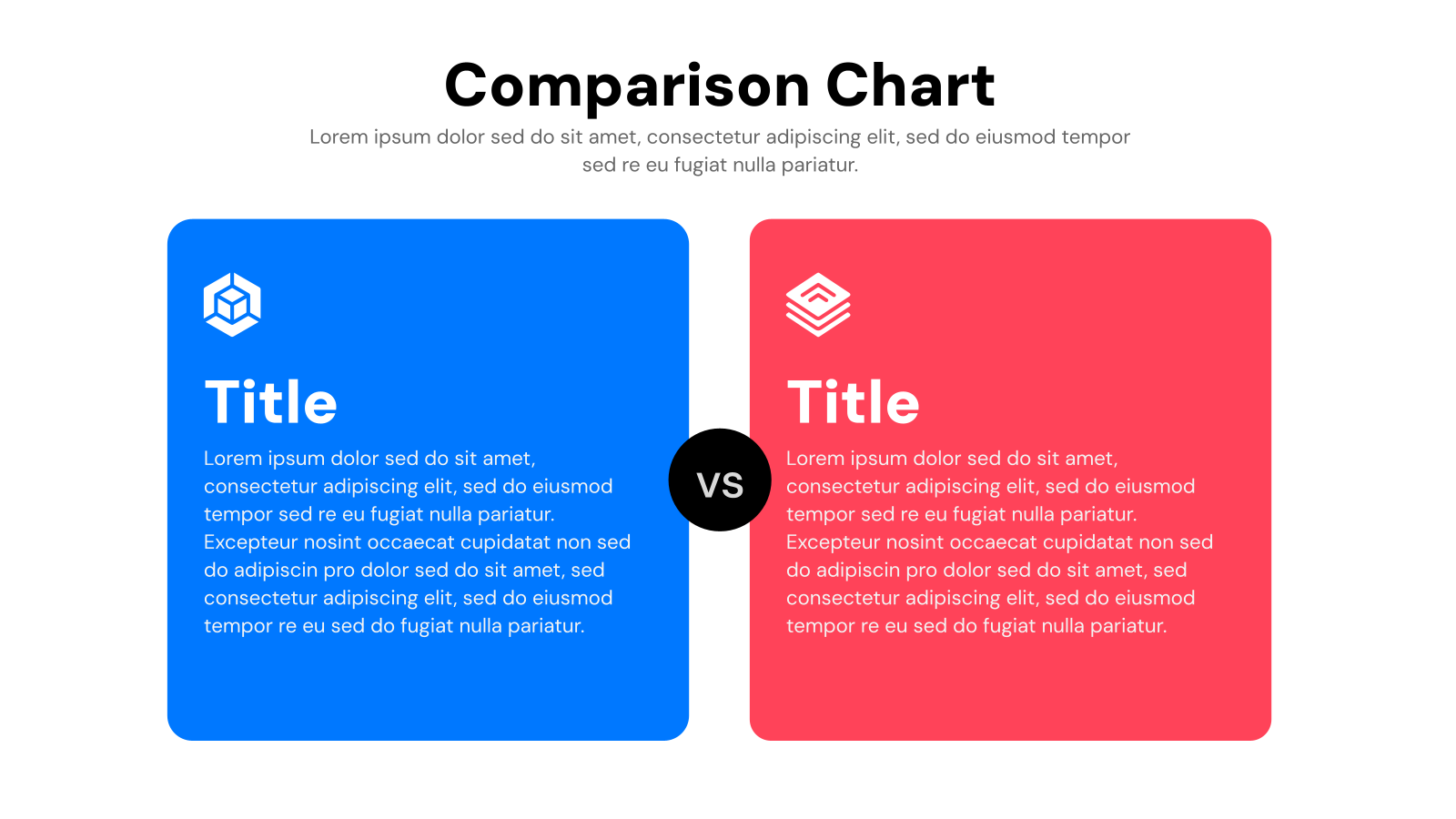 Comparison Chart

Lorem ipsum dolor sed do sit amet, consectetur adipiscing elit, sed do eiusmod tempor sed re eu fugiat nulla pariatur.

Title

Lorem ipsum dolor sed do sit amet, consectetur adipiscing elit, sed do eiusmod tempor sed re eu fugiat nulla pariatur. Excepteur nosint occaecat cupidatat non sed do adipiscin pro dolor sed do sit amet, sed consectetur adipiscing elit, sed do eiusmod tempor re eu sed do fugiat nulla pariatur.

VS

Title

Lorem ipsum dolor sed do sit amet, consectetur adipiscing elit, sed do eiusmod tempor sed re eu fugiat nulla pariatur. Excepteur nosint occaecat cupidatat non sed do adipiscin pro dolor sed do sit amet, sed consectetur adipiscing elit, sed do eiusmod tempor re eu sed do fugiat nulla pariatur.